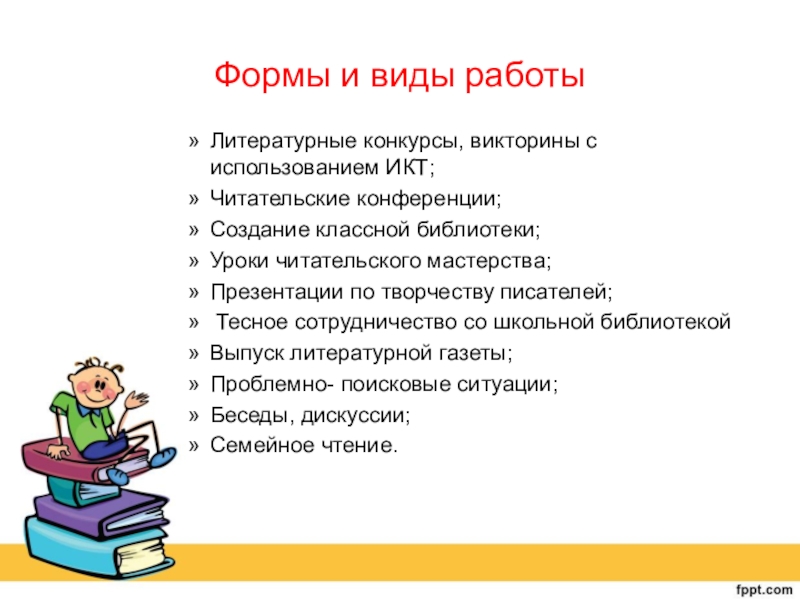 Формы и виды работы

» Литературные конкурсы, викторины с использованием ИКТ;
» Читательские конференции;
» Создание классной библиотеки;
» Уроки читательского мастерства;
» Презентации по творчеству писателей;
» Тесное сотрудничество со школьной библиотекой
» Выпуск литературной газеты;
» Проблемно- поисковые ситуации;
» Беседы, дискуссии;
» Семейное чтение.

fppt.com